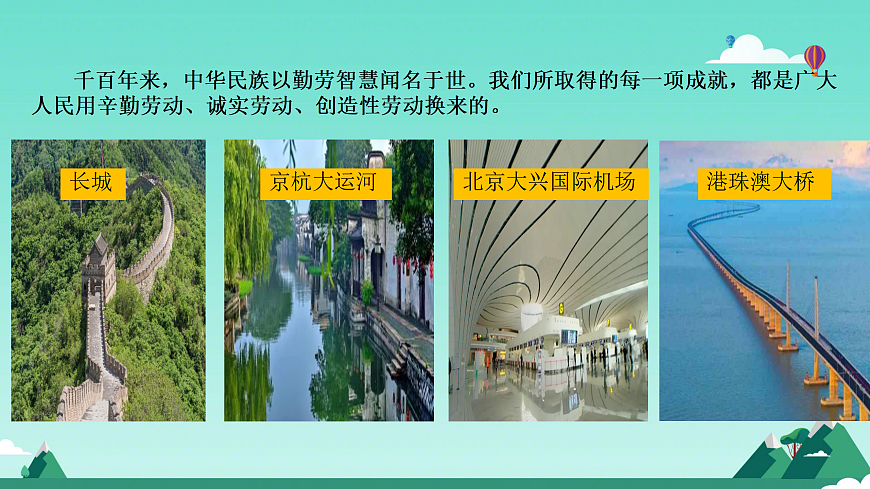 千百年来，中华民族以勤劳智慧闻名于世。我们所取得的每一项成就，都是广大人民用辛勤劳动、诚实劳动、创造性劳动换来的。

长城

京杭大运河

北京大兴国际机场

港珠澳大桥